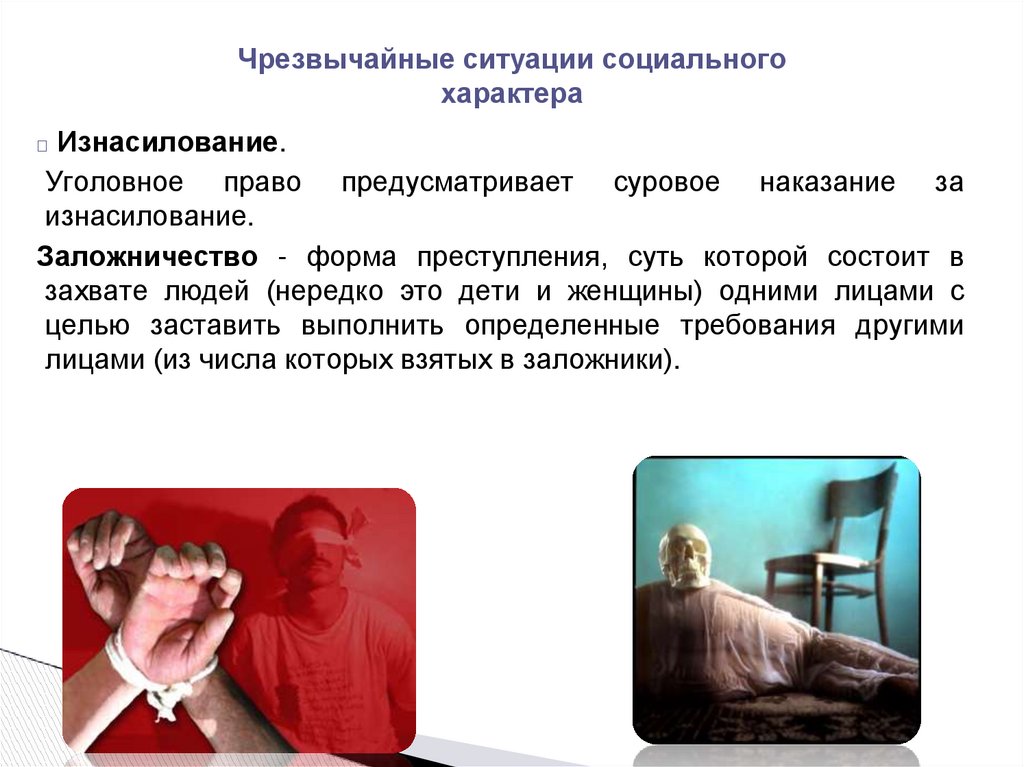 Чрезвычайные ситуации социального характера

Изнасилование.

Уголовное право предусматривает суровое наказание за изнасилование.

Заложничество - форма преступления, суть которой состоит в захвате людей (нередко это дети и женщины) одними лицами с целью заставить выполнить определенные требования другими лицами (из числа которых взятых в заложники).